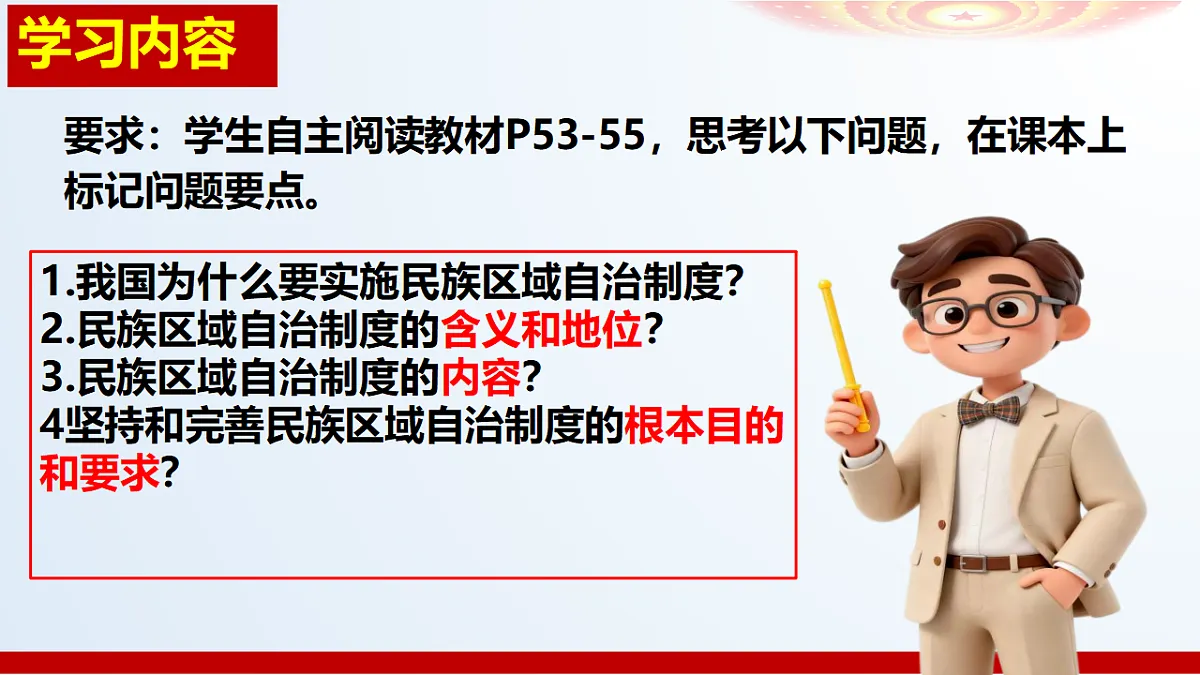 学习内容

要求：学生自主阅读教材P53-55，思考以下问题，在课本上标记问题要点。

1.我国为什么要实施民族区域自治制度?
2.民族区域自治制度的含义和地位?
3.民族区域自治制度的内容?
4坚持和完善民族区域自治制度的根本目的和要求?